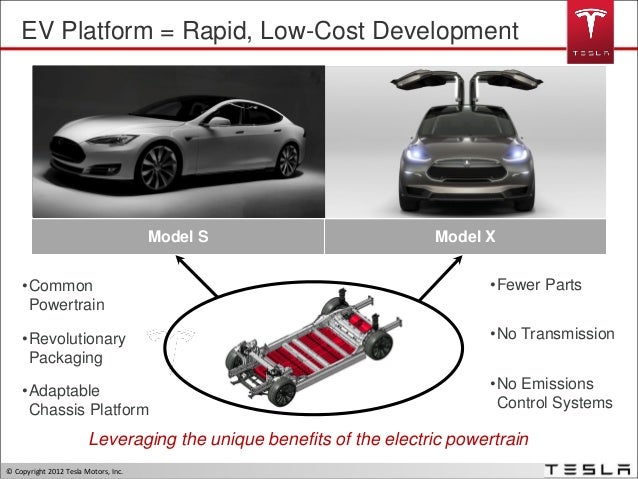 EV Platform = Rapid, Low-Cost Development

TESLA

Model S

Model X

•Common Powertrain

•Revolutionary Packaging

•Adaptable Chassis Platform

•Fewer Parts

•No Transmission

•No Emissions Control Systems

Leveraging the unique benefits of the electric powertrain

© Copyright 2012 Tesla Motors, Inc.

TESLA